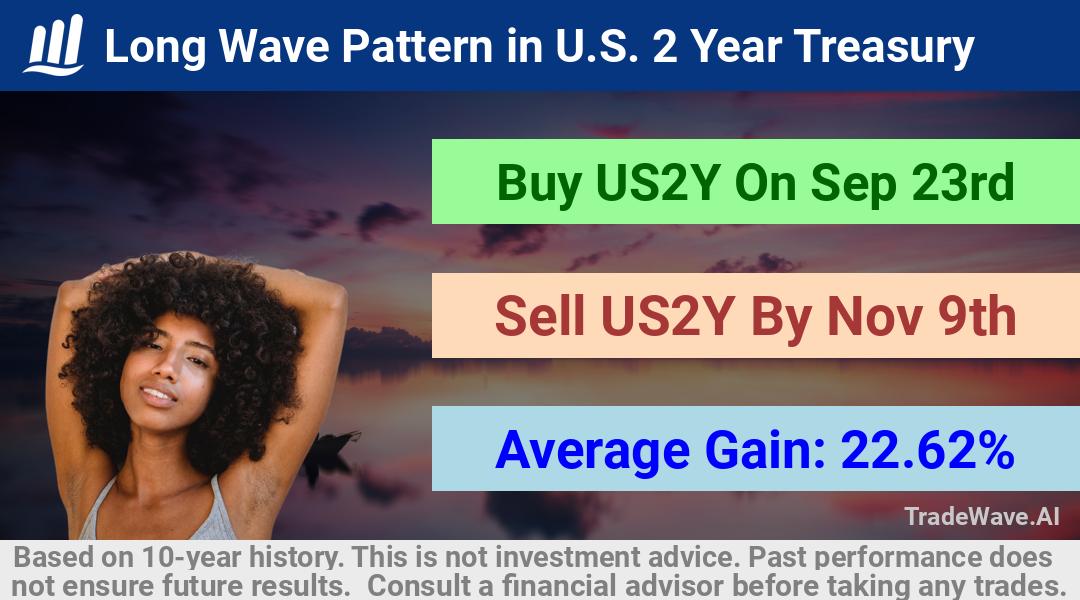 Long Wave Pattern in U.S. 2 Year Treasury

Buy US2Y On Sep 23rd

Sell US2Y By Nov 9th

Average Gain: 22.62%

TradeWave.AI

Based on 10-year history. This is not investment advice. Past performance does not ensure future results. Consult a financial advisor before taking any trades.